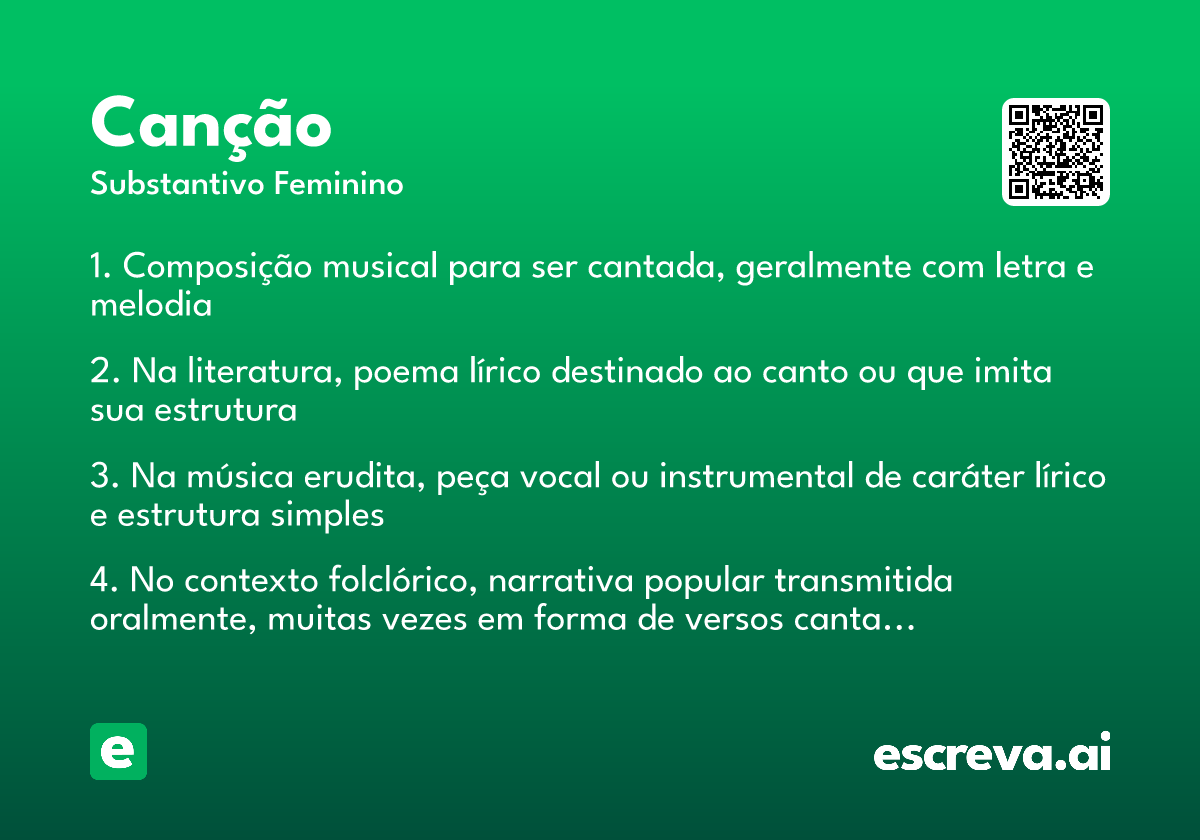 Canção
Substantivo Feminino

1. Composição musical para ser cantada, geralmente com letra e melodia

2. Na literatura, poema lírico destinado ao canto ou que imita sua estrutura

3. Na música erudita, peça vocal ou instrumental de caráter lírico e estrutura simples

4. No contexto folclórico, narrativa popular transmitida oralmente, muitas vezes em forma de versos canta…

e

escreva.ai